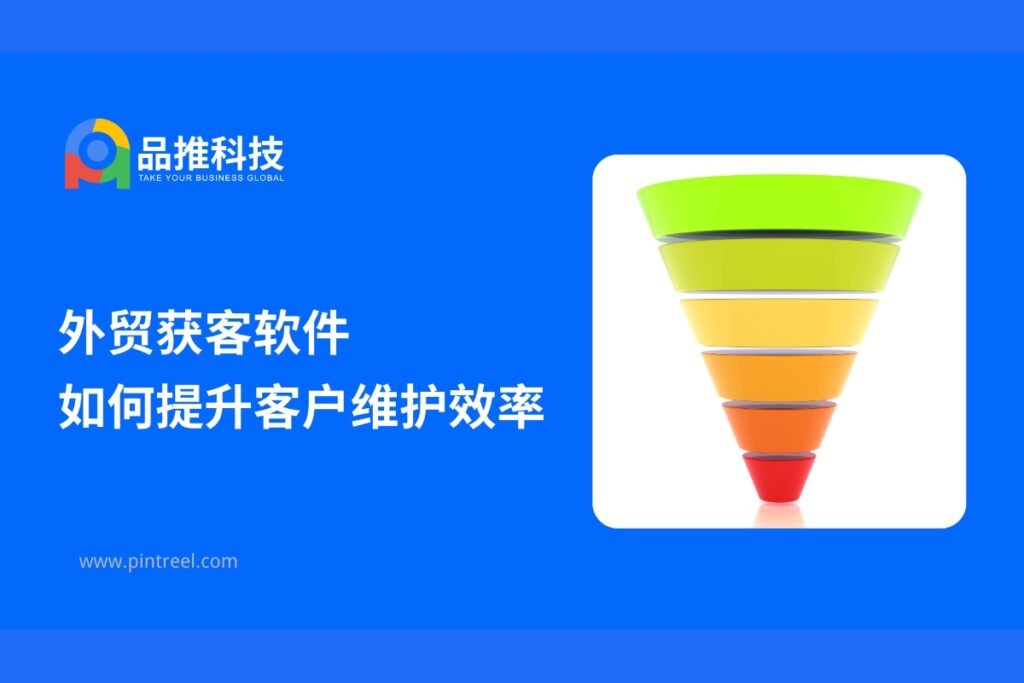 品推科技
TAKE YOUR BUSINESS GLOBAL

外贸获客软件
如何提升客户维护效率

www.pintreel.com